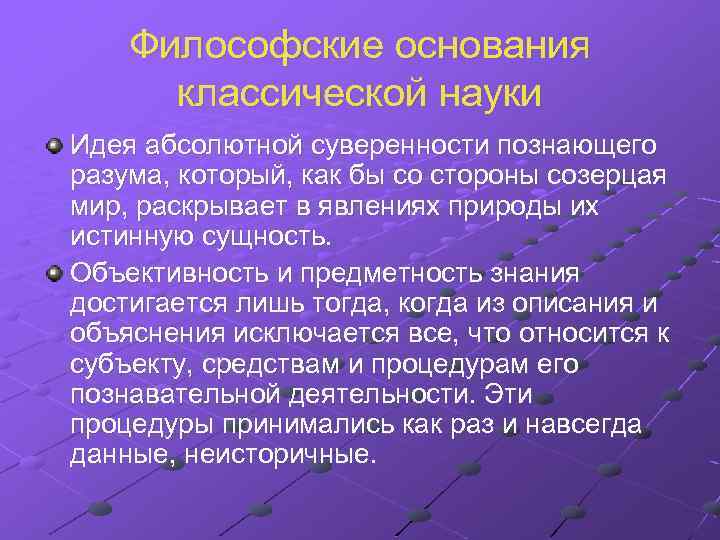 Философские основания классической науки

Идея абсолютной суверенности познающего разума, который, как бы со стороны созерцая мир, раскрывает в явлениях природы их истинную сущность.

Объективность и предметность знания достигается лишь тогда, когда из описания и объяснения исключается все, что относится к субъекту, средствам и процедурам его познавательной деятельности. Эти процедуры принимались как раз и навсегда данные, неисторичные.